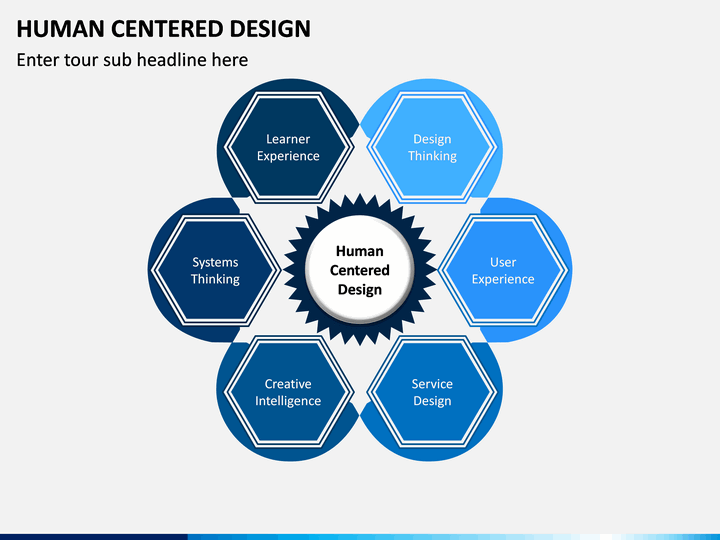 HUMAN CENTERED DESIGN

Enter tour sub headline here

Learner Experience

Design Thinking

Systems Thinking

Human Centered Design

User Experience

Creative Intelligence

Service Design